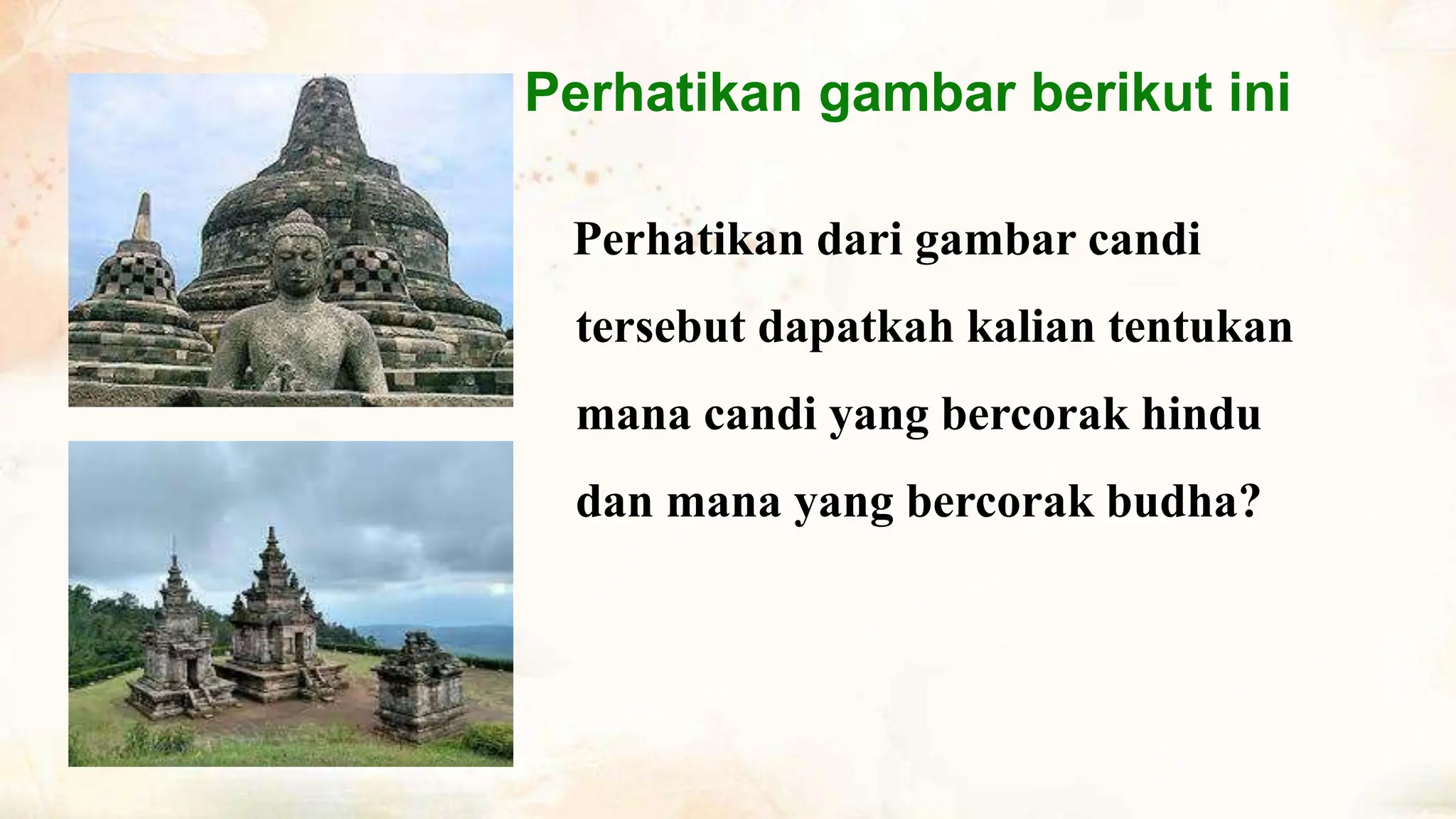 Perhatikan gambar berikut ini

Perhatikan dari gambar candi tersebut dapatkah kalian tentukan mana candi yang bercorak hindu dan mana yang bercorak budha?